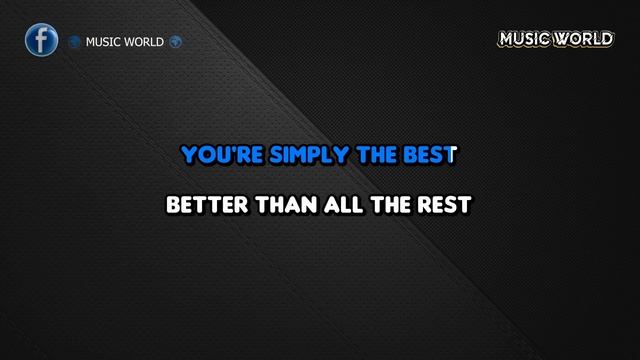 f MUSIC WORLD

MUSIC WORLD

YOU'RE SIMPLY THE BEST

BETTER THAN ALL THE REST